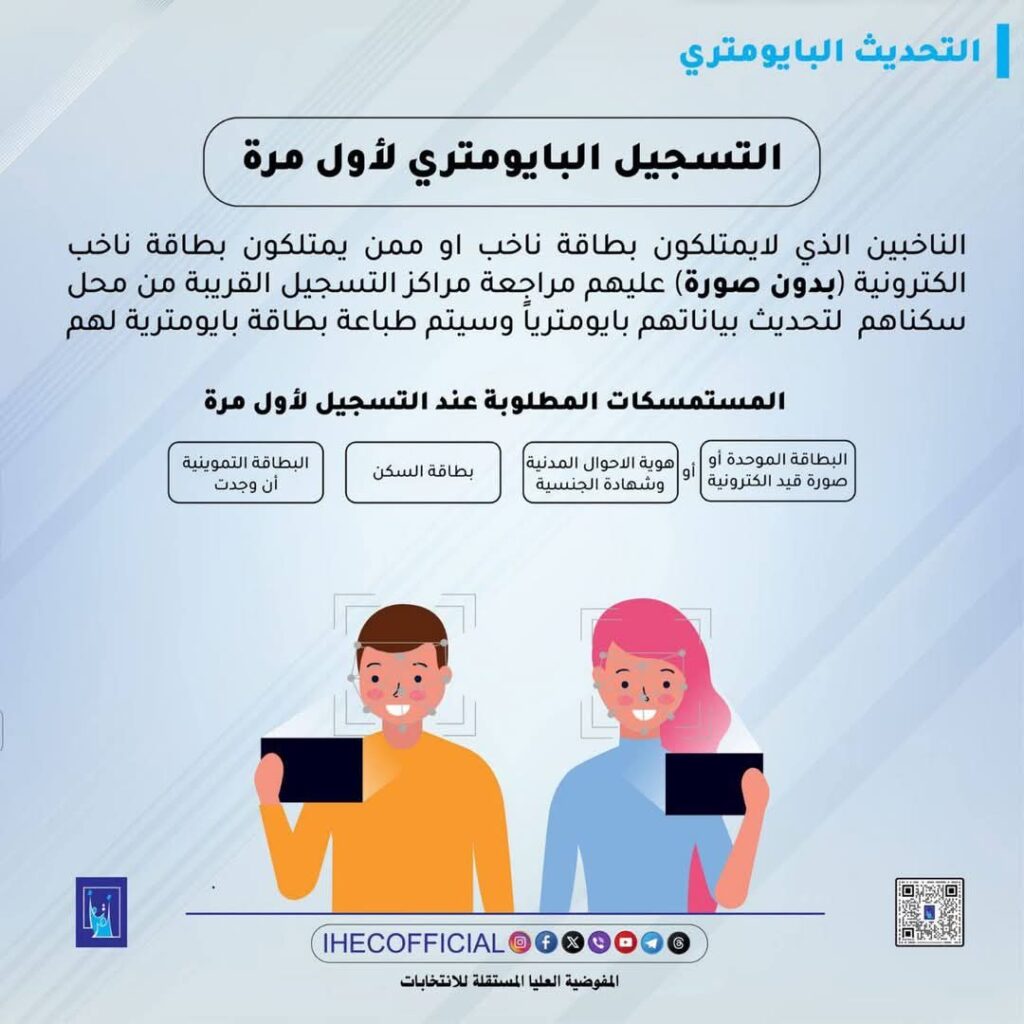 التحديث البايومتري

التسجيل البايومتري لأول مرة

الناخبين الذي لايمتلكون بطاقة ناخب او ممن يمتلكون بطاقة ناخب الكترونية (بدون صورة) عليهم مراجعة مراكز التسجيل القريبة من محل سكناهم لتحديث بياناتهم بايومترياً وسيتم طباعة بطاقة بايومترية لهم

المستمسكات المطلوبة عند التسجيل لأول مرة

البطاقة الموحدة أو صورة قيد الكترونية

أو

هوية الاحوال المدنية وشهادة الجنسية

بطاقة السكن

البطاقة التموينية أن وجدت

IHECOFFICIAL

المفوضية العليا المستقلة للانتخابات